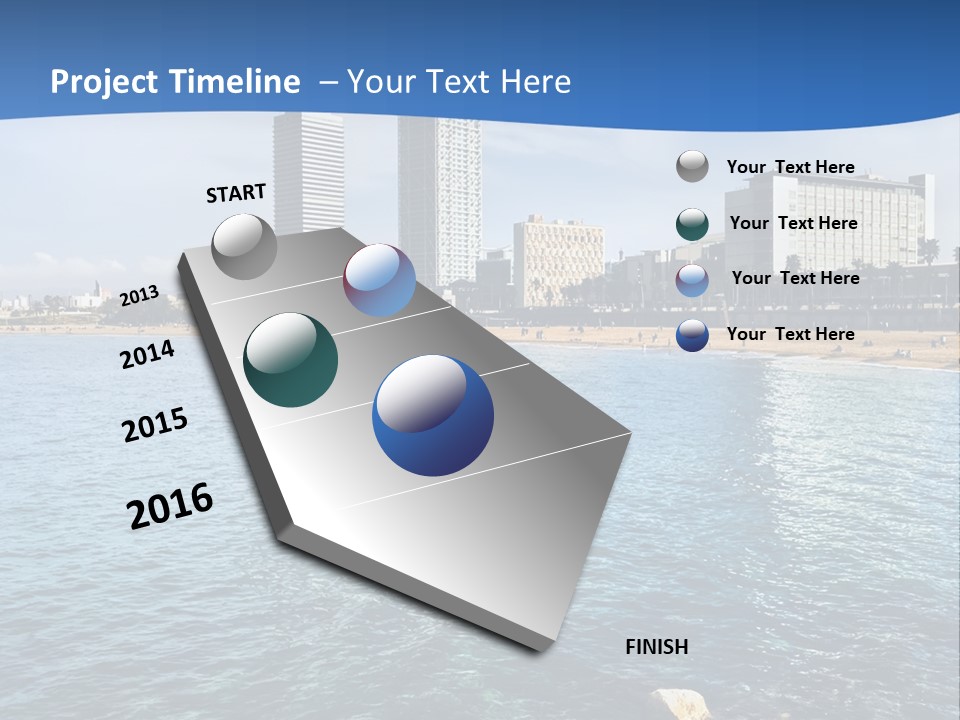 Project Timeline – Your Text Here

START

2013

2014

2015

2016

FINISH

Your Text Here

Your Text Here

Your Text Here

Your Text Here